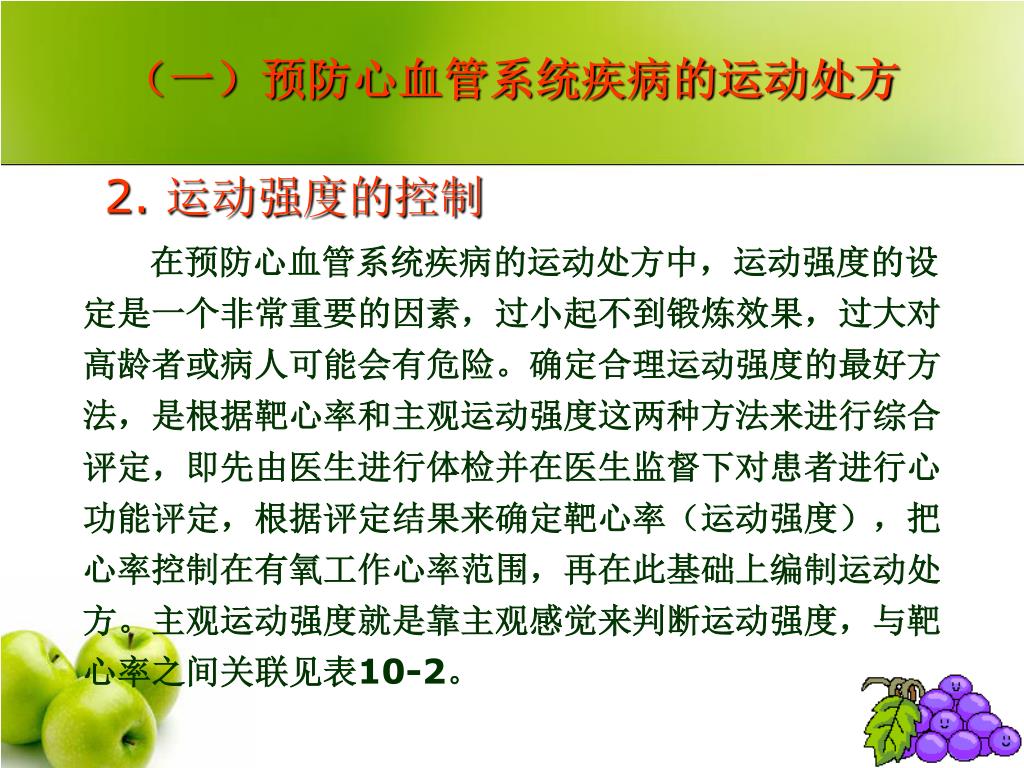 （一）预防心血管系统疾病的运动处方

2. 运动强度的控制

在预防心血管系统疾病的运动处方中，运动强度的设定是一个非常重要的因素，过小起不到锻炼效果，过大对高龄者或病人可能会有危险。确定合理运动强度的最好方法，是根据靶心率和主观运动强度这两种方法来进行综合评定，即先由医生进行体检并在医生监督下对患者进行心功能评定，根据评定结果来确定靶心率（运动强度），把心率控制在有氧工作心率范围，再在此基础上编制运动处方。主观运动强度就是靠主观感觉来判断运动强度，与靶心率之间关联见表10-2。